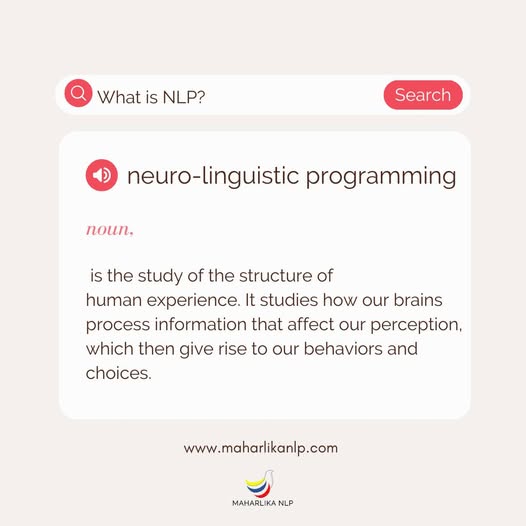 What is NLP?

Search

neuro-linguistic programming

noun,

is the study of the structure of human experience. It studies how our brains process information that affect our perception, which then give rise to our behaviors and choices.

www.maharlikanlp.com

MAHARLIKA NLP